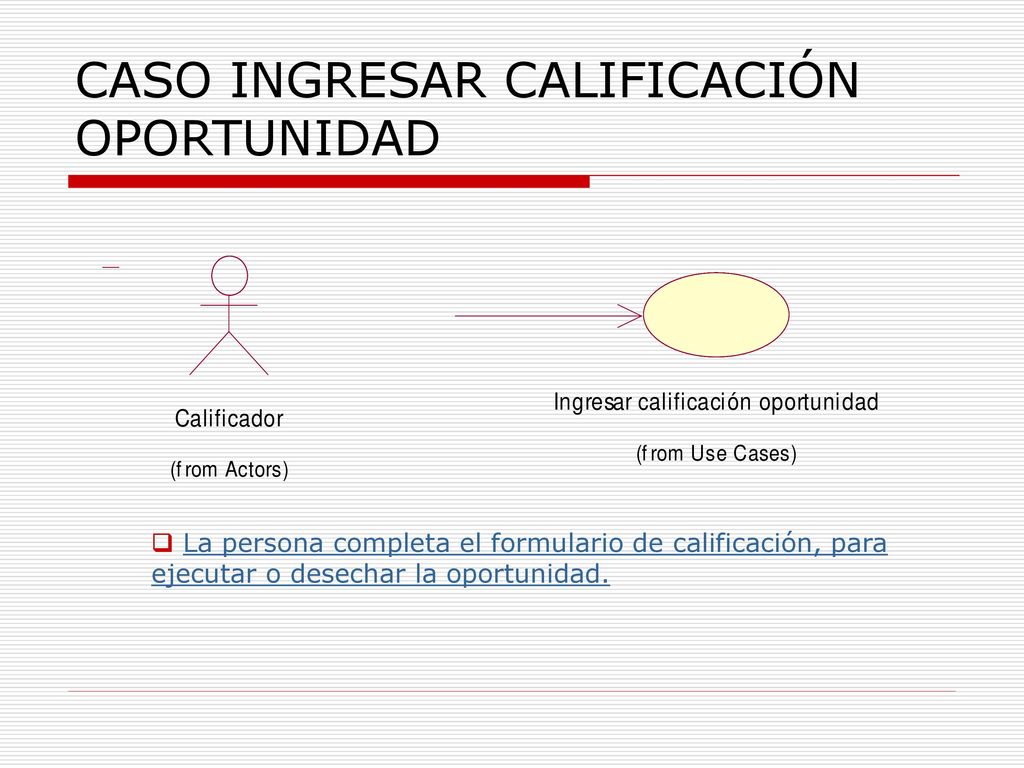 CASO INGRESAR CALIFICACIÓN OPORTUNIDAD

Calificador

(from Actors)

Ingresar calificación oportunidad

(from Use Cases)

La persona completa el formulario de calificación, para ejecutar o desechar la oportunidad.